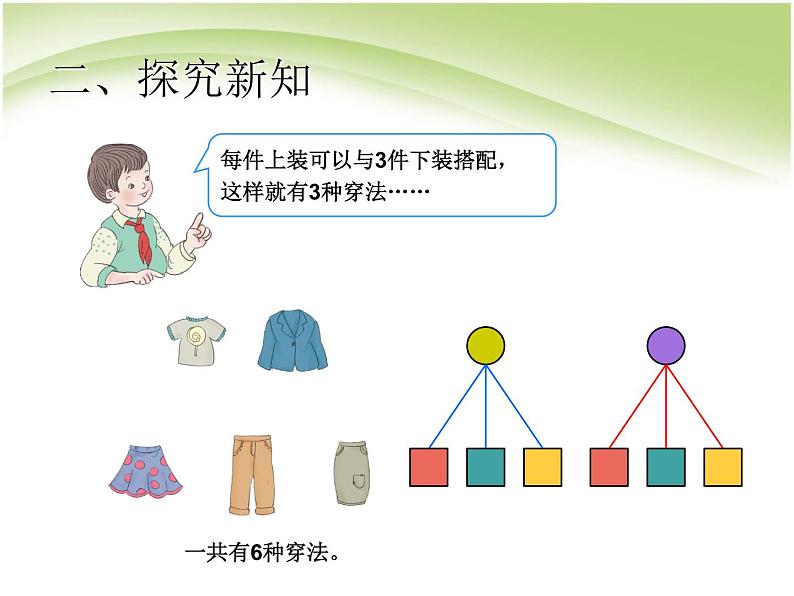 二、探究新知

每件上装可以与3件下装搭配，这样就有3种穿法……

一共有6种穿法。